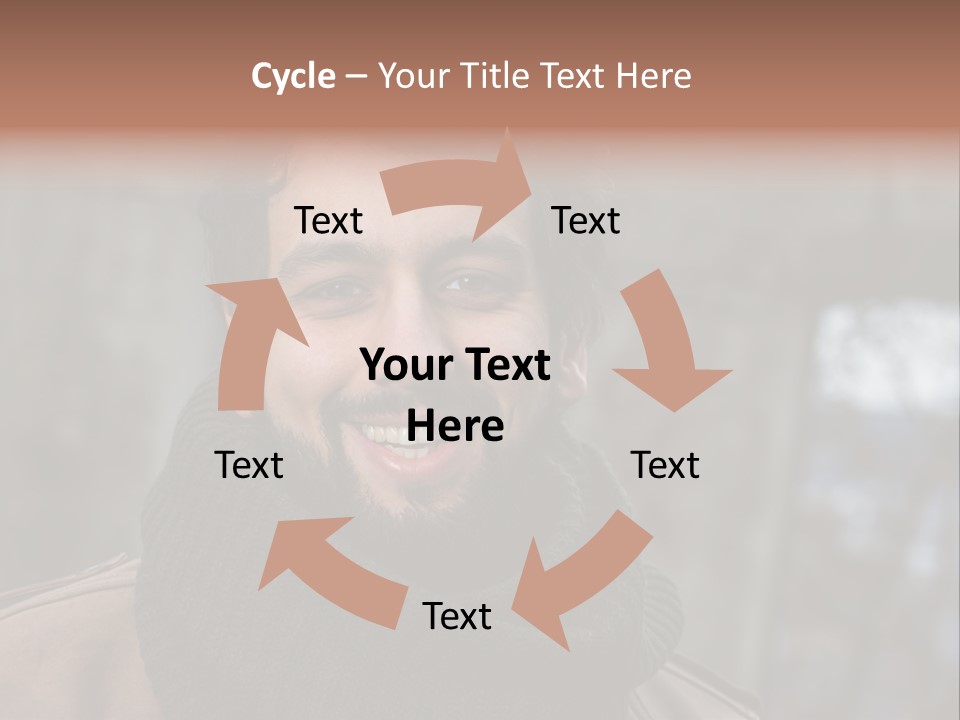 Cycle – Your Title Text Here

Text

Text

Your Text Here

Text

Text

Text